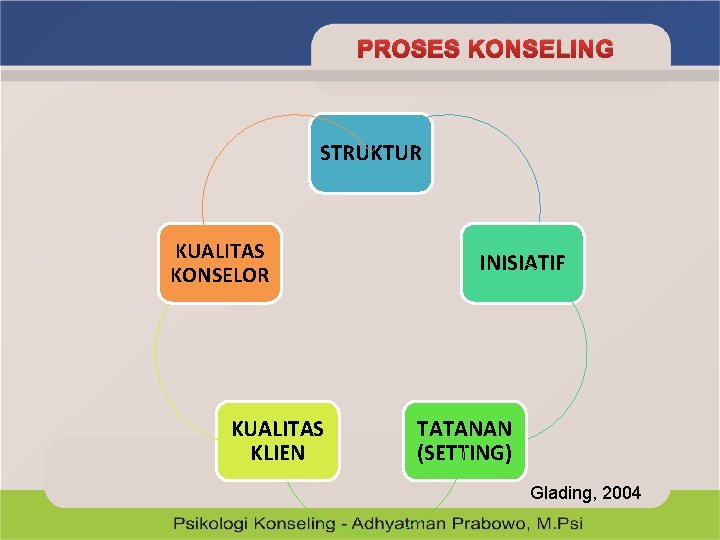 PROSES KONSELING

STRUKTUR

INISIATIF

TATANAN (SETTING)

KUALITAS KLIEN

KUALITAS KONSELOR

Glading, 2004

Psikologi Konseling - Adhyatman Prabowo, M.Psi